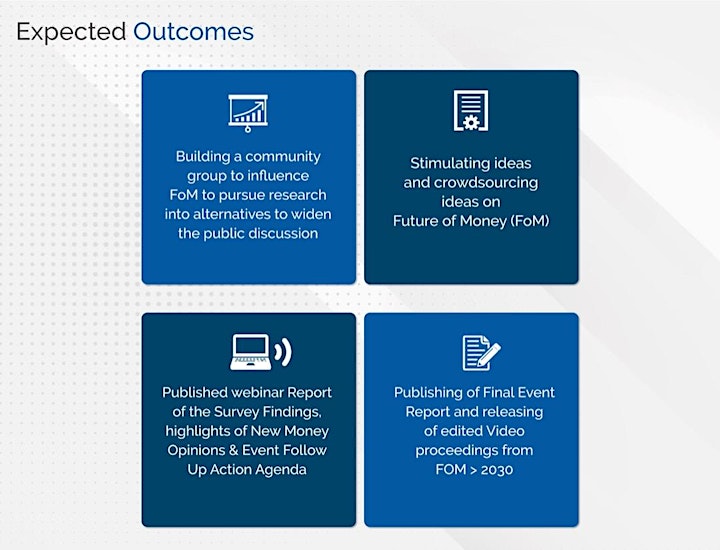 Expected Outcomes

Building a community group to influence FoM to pursue research into alternatives to widen the public discussion

Stimulating ideas and crowdsourcing ideas on Future of Money (FoM)

Published webinar Report of the Survey Findings, highlights of New Money Opinions & Event Follow Up Action Agenda

Publishing of Final Event Report and releasing of edited Video proceedings from FOM > 2030